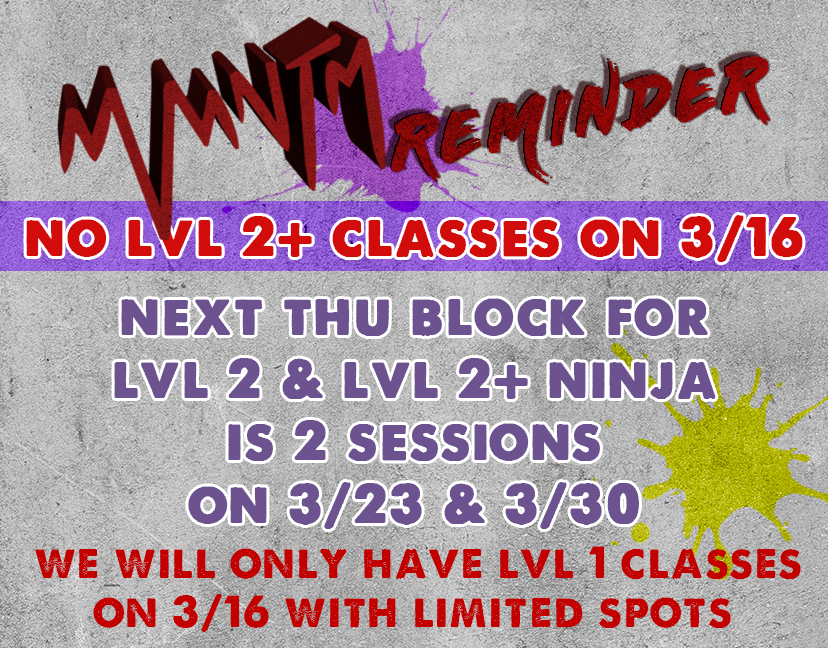 MMNTM REMINDER

NO LVL 2+ CLASSES ON 3/16

NEXT THU BLOCK FOR LVL 2 & LVL 2+ NINJA IS 2 SESSIONS ON 3/23 & 3/30

WE WILL ONLY HAVE LVL 1 CLASSES ON 3/16 WITH LIMITED SPOTS